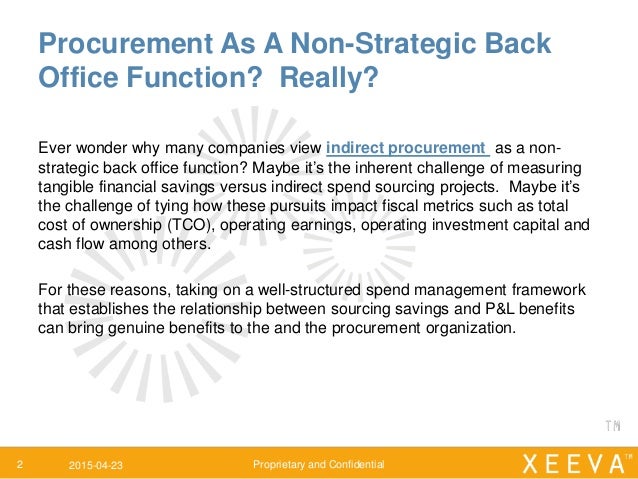 Procurement As A Non-Strategic Back Office Function? Really?

Ever wonder why many companies view indirect procurement as a non-strategic back office function? Maybe it's the inherent challenge of measuring tangible financial savings versus indirect spend sourcing projects. Maybe it's the challenge of tying how these pursuits impact fiscal metrics such as total cost of ownership (TCO), operating earnings, operating investment capital and cash flow among others.

For these reasons, taking on a well-structured spend management framework that establishes the relationship between sourcing savings and P&L benefits can bring genuine benefits to the and the procurement organization.

TM

2 2015-04-23 Proprietary and Confidential XEEVA TM